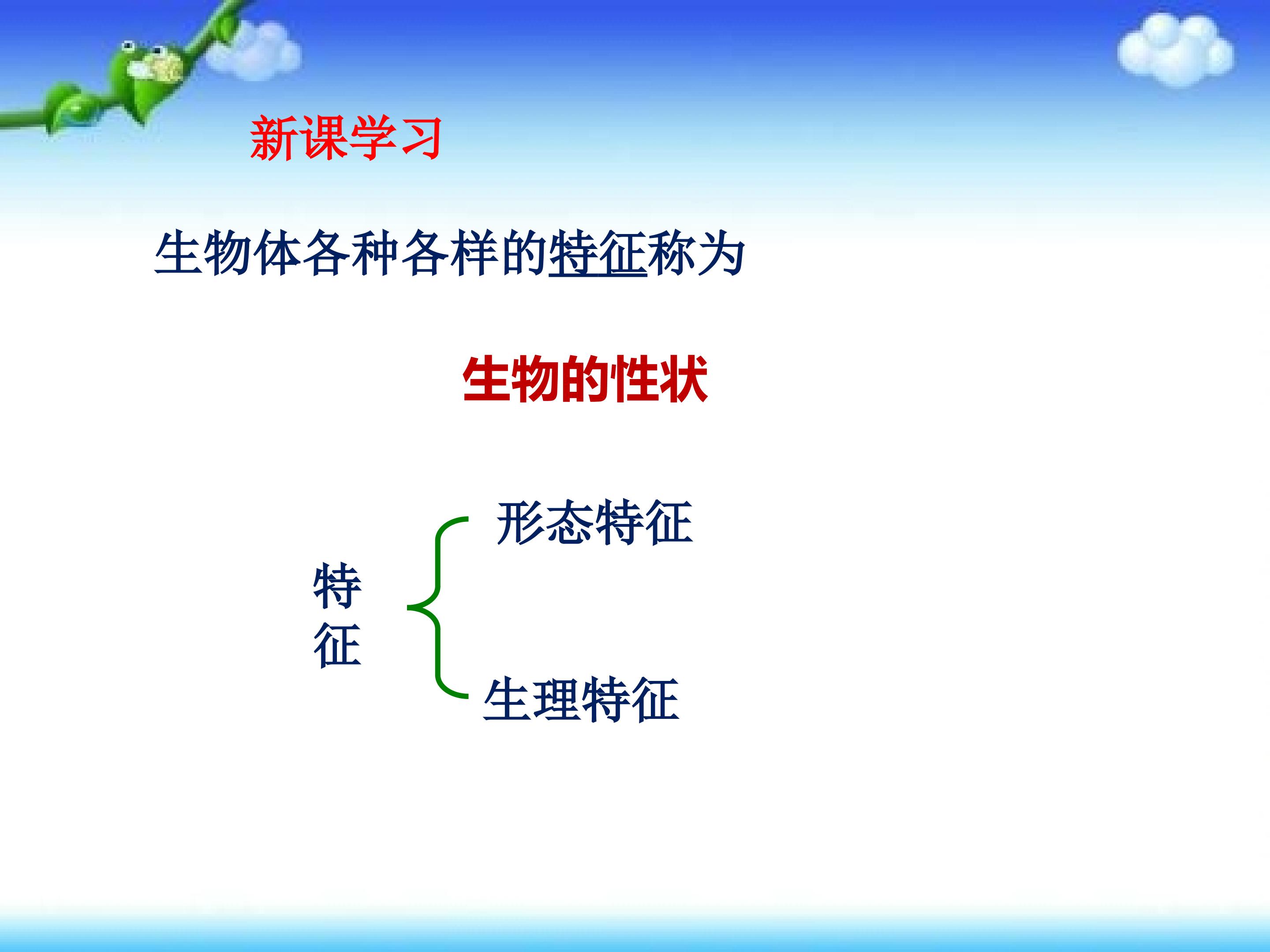 新课学习

生物体各种各样的特征称为

生物的性状

特征

形态特征

生理特征